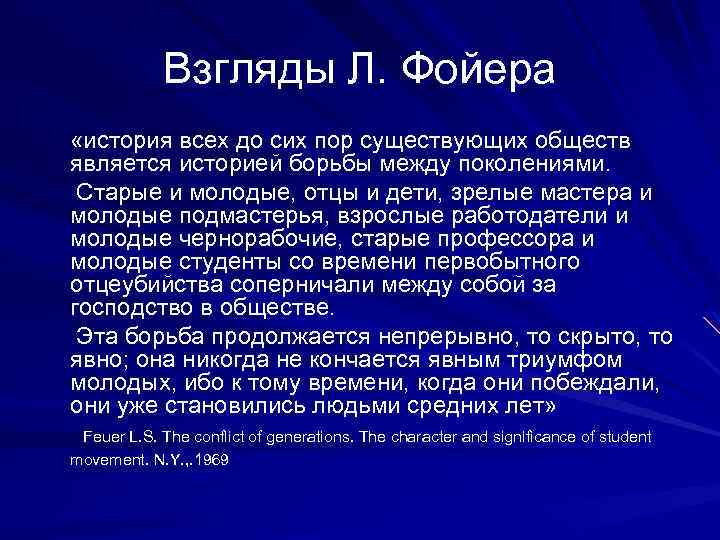 Взгляды Л. Фойера

«история всех до сих пор существующих обществ является историей борьбы между поколениями.

Старые и молодые, отцы и дети, зрелые мастера и молодые подмастерья, взрослые работодатели и молодые чернорабочие, старые профессора и молодые студенты со времени первобытного отцеубийства соперничали между собой за господство в обществе.

Эта борьба продолжается непрерывно, то скрыто, то явно; она никогда не кончается явным триумфом молодых, ибо к тому времени, когда они побеждали, они уже становились людьми средних лет»

Feuer L.S. The conflict of generations. The character and significance of student movement. N.Y.,.1969